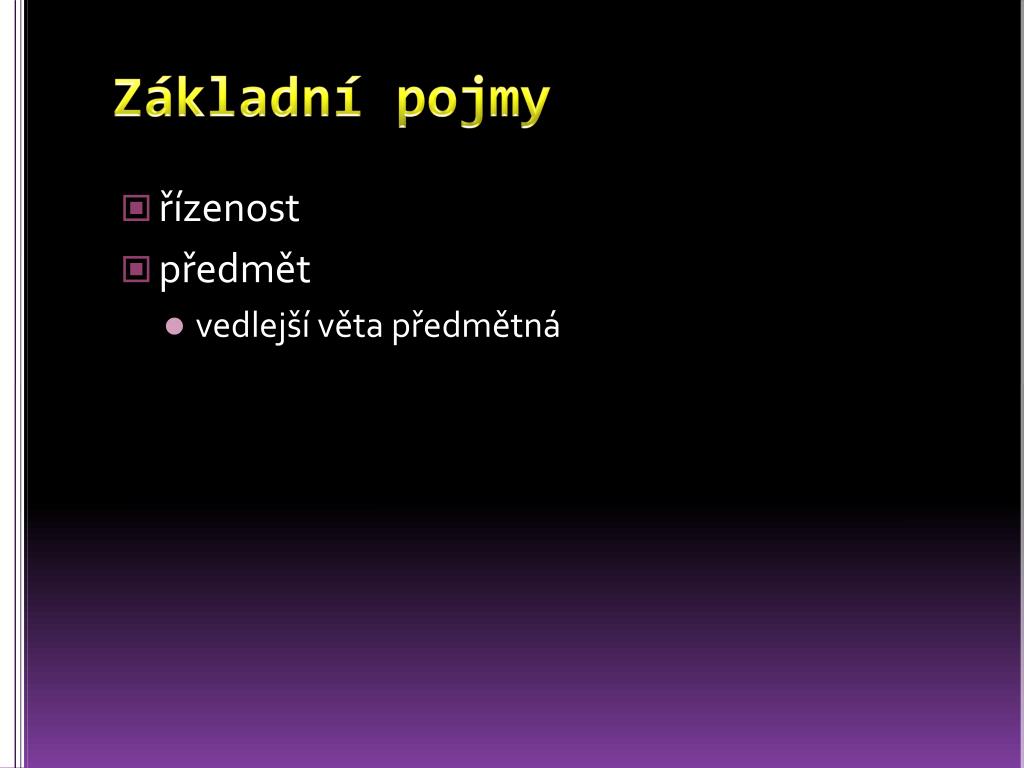 Základní pojmy

řízenost
předmět
vedlejší věta předmětná